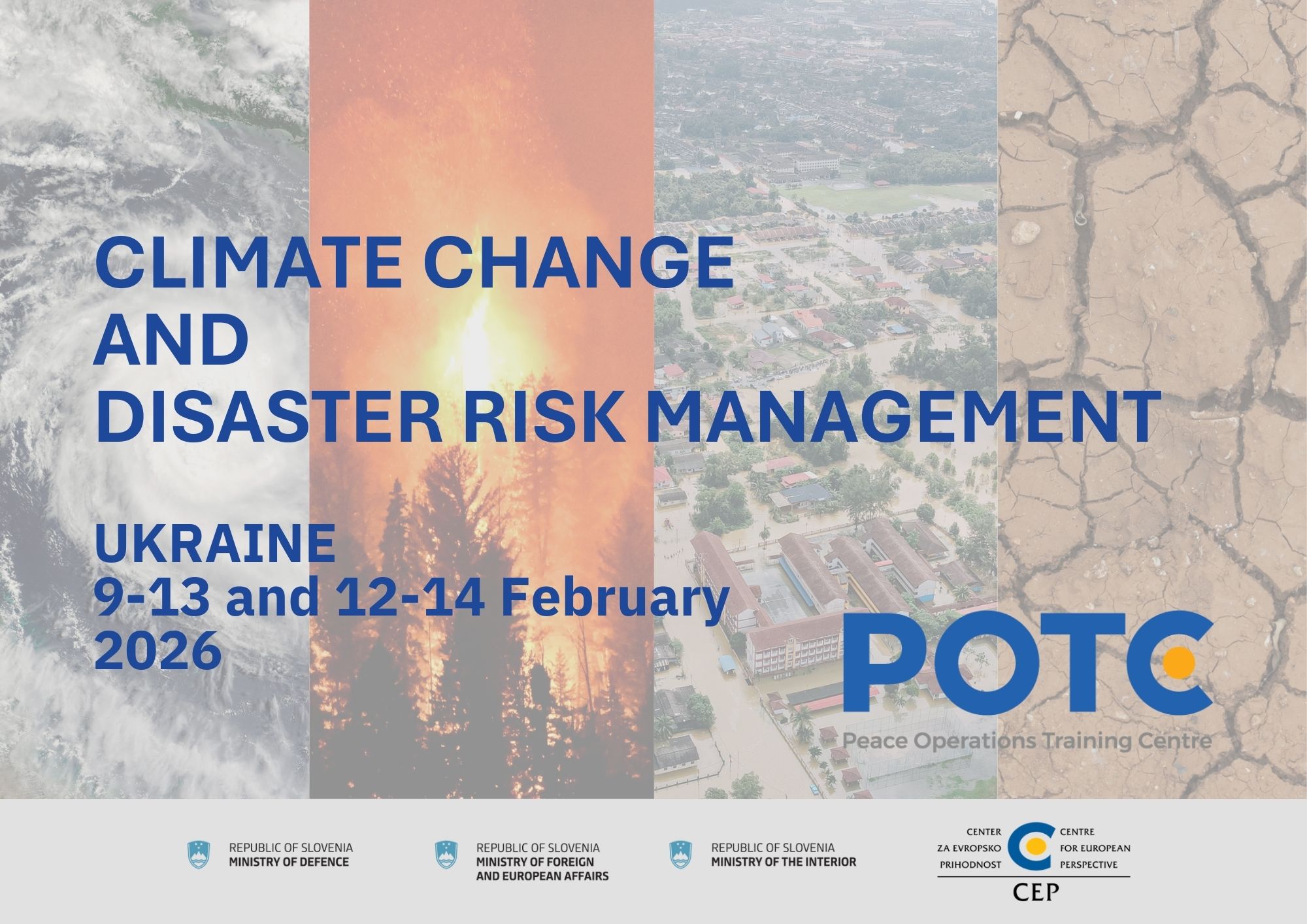 CLIMATE CHANGE
AND
DISASTER RISK MANAGEMENT

UKRAINE
9-13 and 12-14 February 2026

POTC
Peace Operations Training Centre

REPUBLIC OF SLOVENIA
MINISTRY OF DEFENCE

REPUBLIC OF SLOVENIA
MINISTRY OF FOREIGN AND EUROPEAN AFFAIRS

REPUBLIC OF SLOVENIA
MINISTRY OF THE INTERIOR

CENTER ZA EVROPSKO PRIHODNOST

CENTRE FOR EUROPEAN PERSPECTIVE

CEP